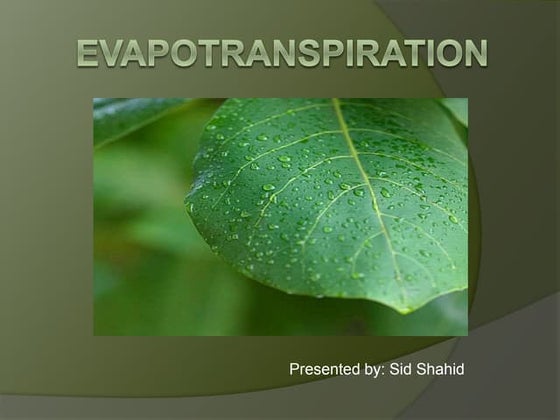 EVAPOTRANSPIRATION

Presented by: Sid Shahid